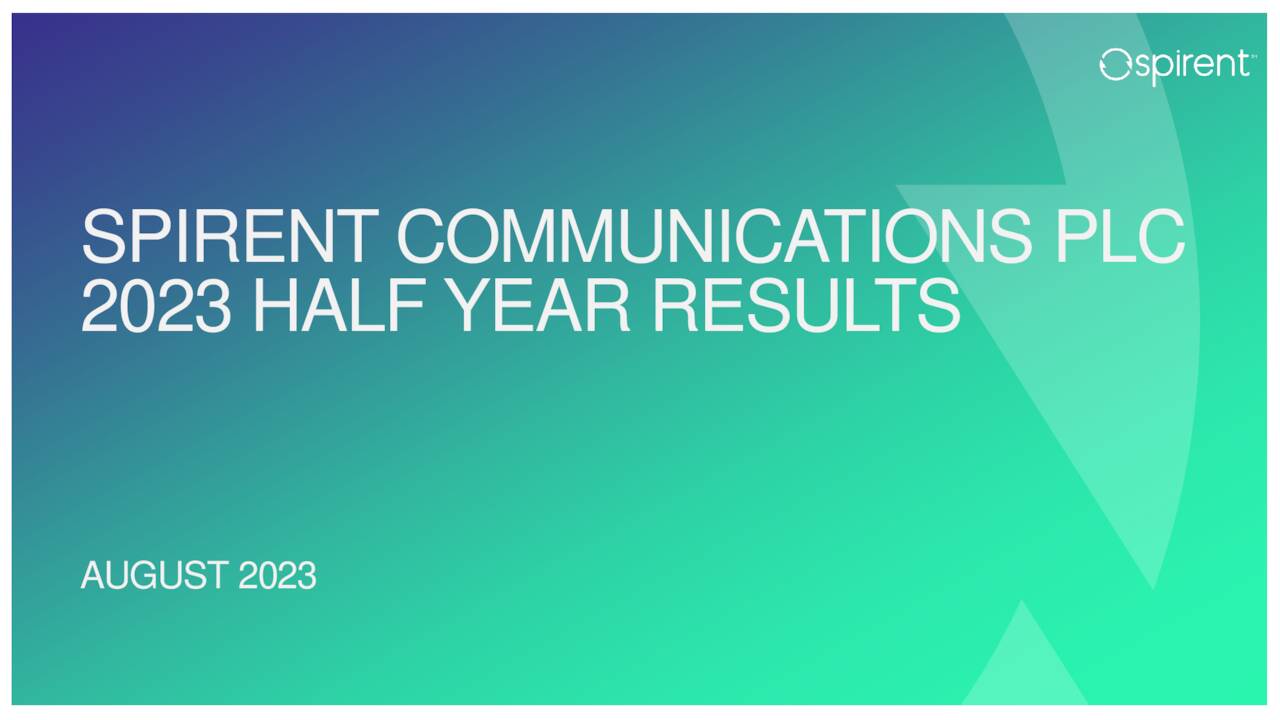 spirent™

SPIRENT COMMUNICATIONS PLC
2023 HALF YEAR RESULTS

AUGUST 2023